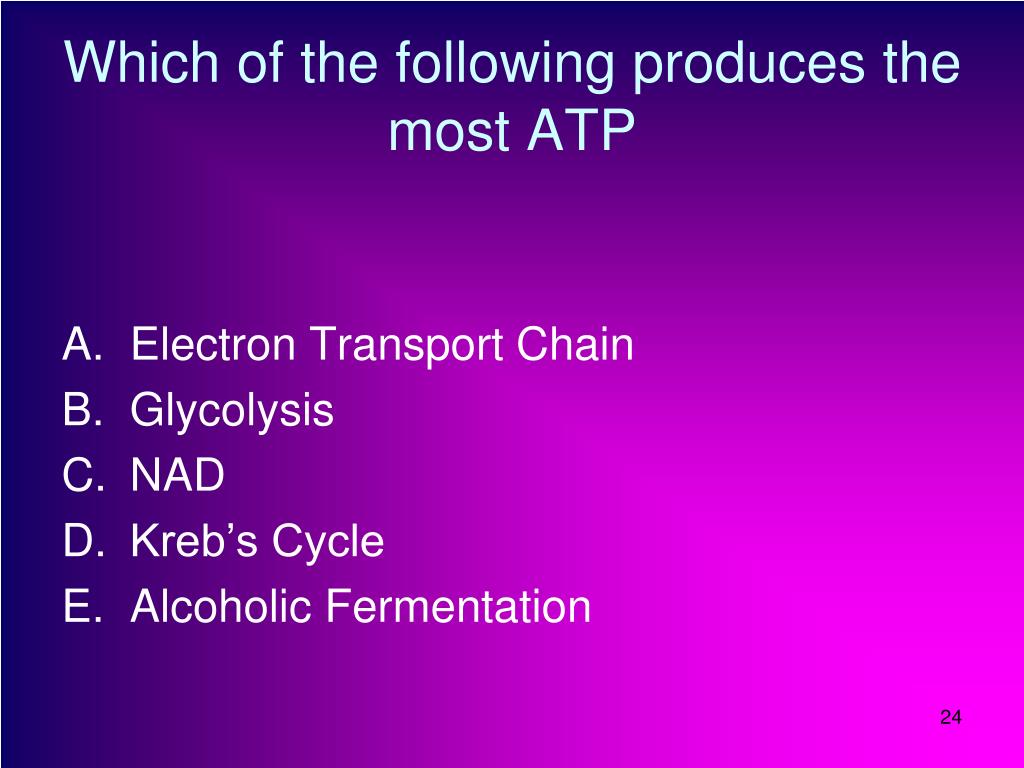 Which of the following produces the most ATP

A. Electron Transport Chain
B. Glycolysis
C. NAD
D. Kreb’s Cycle
E. Alcoholic Fermentation

24